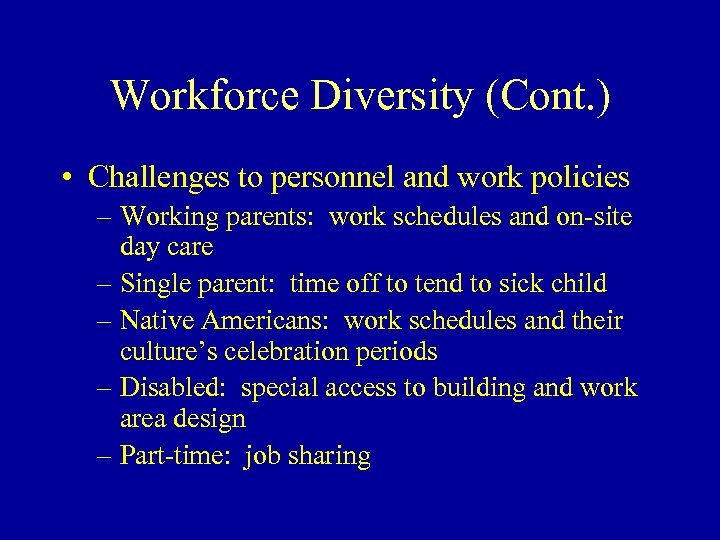 Workforce Diversity (Cont.)

• Challenges to personnel and work policies
– Working parents: work schedules and on-site day care
– Single parent: time off to tend to sick child
– Native Americans: work schedules and their culture's celebration periods
– Disabled: special access to building and work area design
– Part-time: job sharing